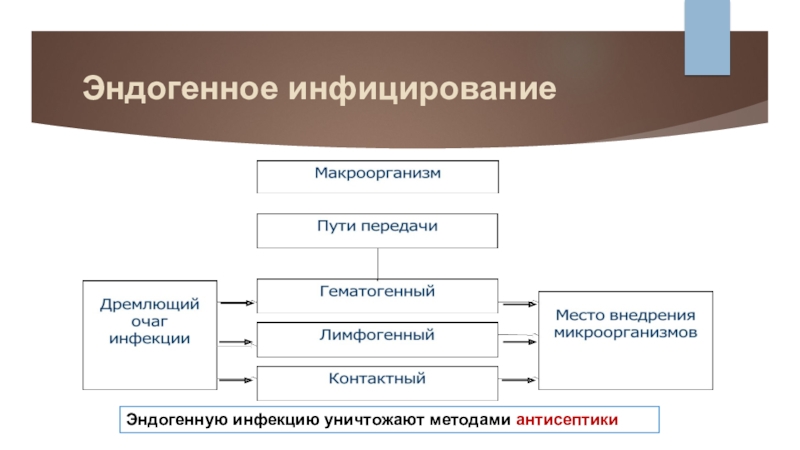 Эндогенное инфицирование

Макроорганизм

Пути передачи

Дремлющий очаг инфекции

Гематогенный

Лимфогенный

Контактный

Место внедрения микроорганизмов

Эндогенную инфекцию уничтожают методами антисептики